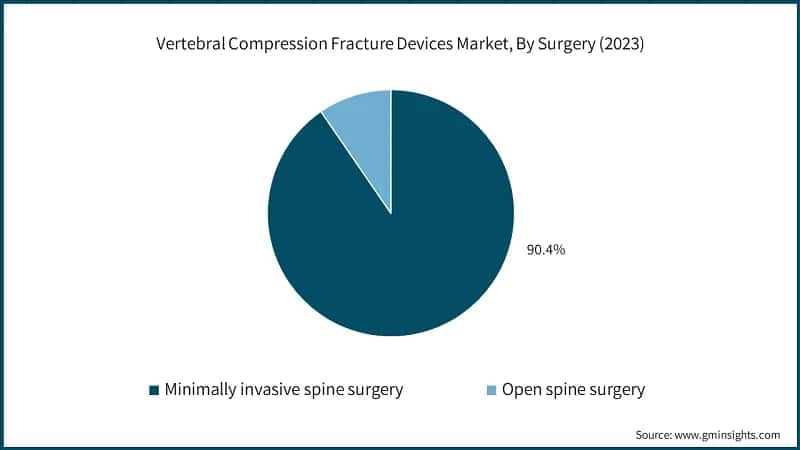 Vertebral Compression Fracture Devices Market, By Surgery (2023)

90.4%

Minimally invasive spine surgery
Open spine surgery

Source: www.gminsights.com